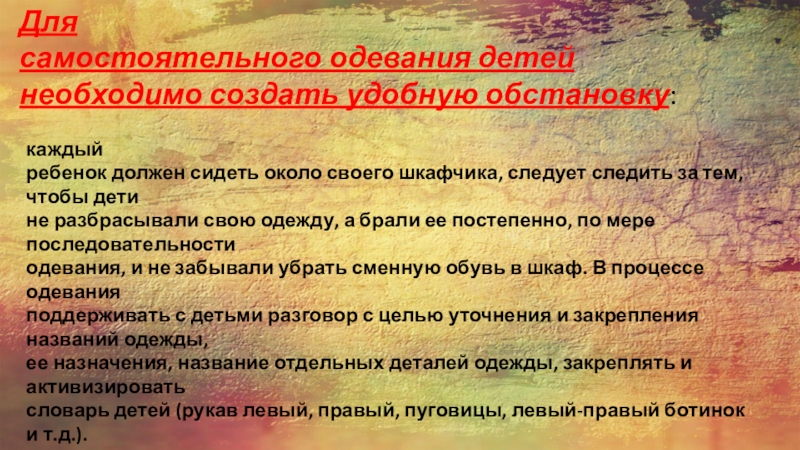 Для самостоятельного одевания детей необходимо создать удобную обстановку:

каждый ребенок должен сидеть около своего шкафчика, следует следить за тем, чтобы дети не разбрасывали свою одежду, а брали ее постепенно, по мере последовательности одевания, и не забывали убрать сменную обувь в шкаф. В процессе одевания поддерживать с детьми разговор с целью уточнения и закрепления названий одежды, ее назначения, название отдельных деталей одежды, закреплять и активизировать словарь детей (рукав левый, правый, пуговицы, левый-правый ботинок и т.д.).